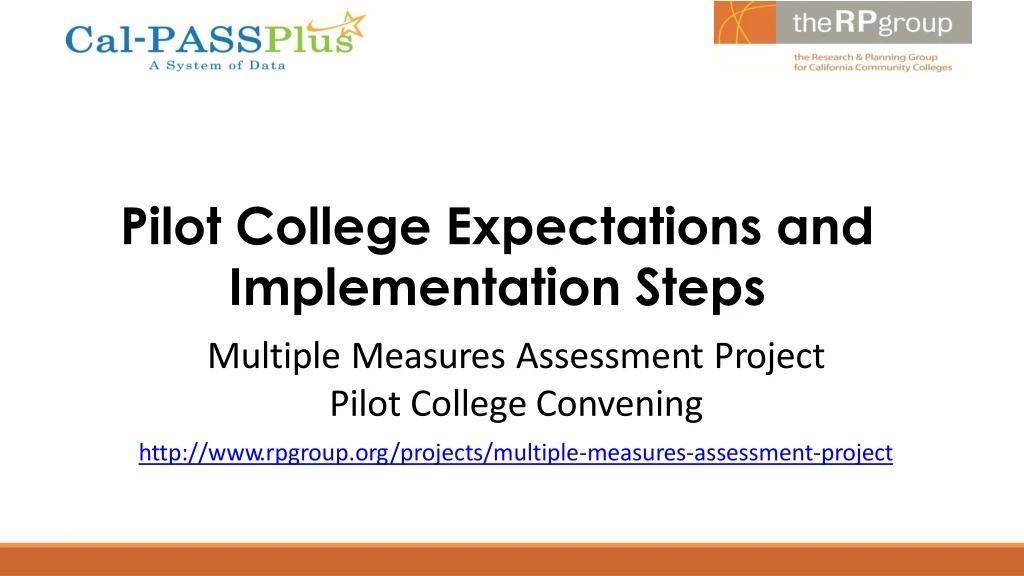 Cal-PASSPlus
A System of Data

theRPgroup
the Research & Planning Group for California Community Colleges

Pilot College Expectations and Implementation Steps

Multiple Measures Assessment Project
Pilot College Convening

http://www.rpgroup.org/projects/multiple-measures-assessment-project